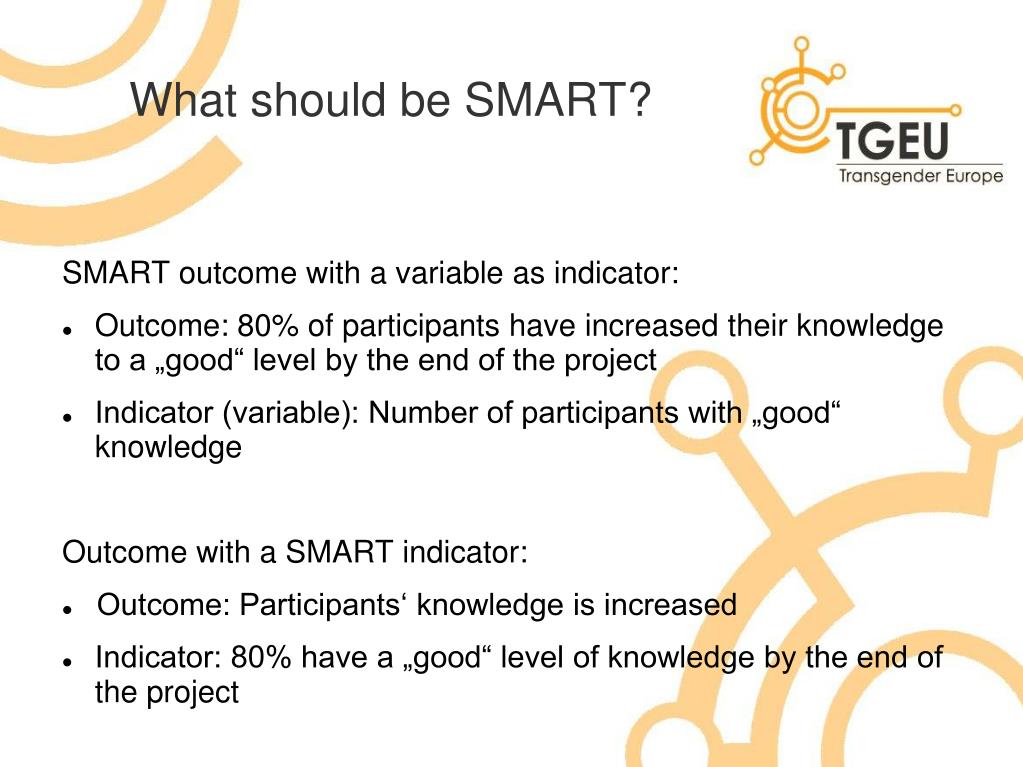 What should be SMART?

TGEU
Transgender Europe

SMART outcome with a variable as indicator:

- Outcome: 80% of participants have increased their knowledge to a „good“ level by the end of the project
- Indicator (variable): Number of participants with „good“ knowledge

Outcome with a SMART indicator:

- Outcome: Participants‘ knowledge is increased
- Indicator: 80% have a „good“ level of knowledge by the end of the project